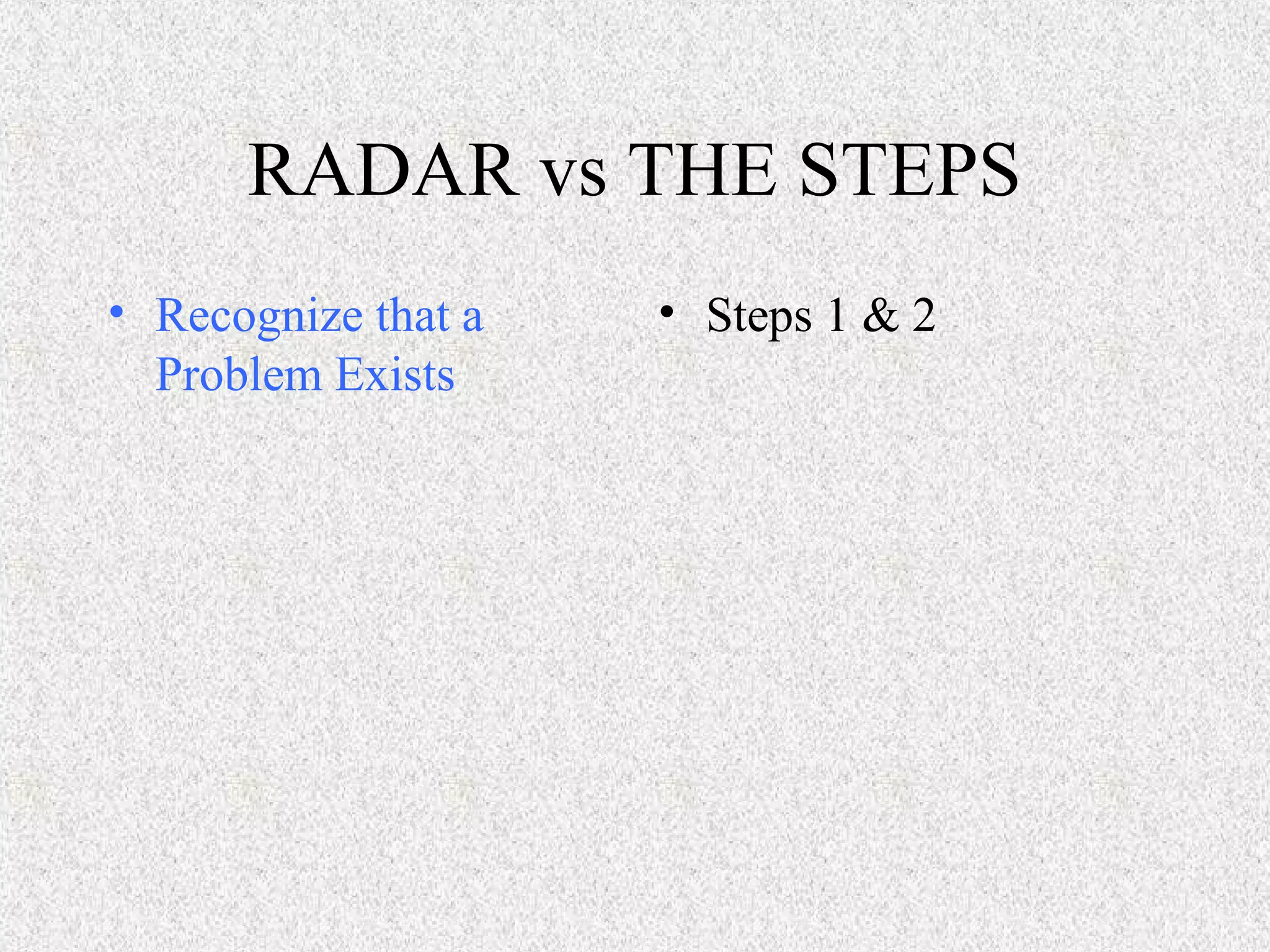 RADAR vs THE STEPS

• Recognize that a Problem Exists

• Steps 1 & 2